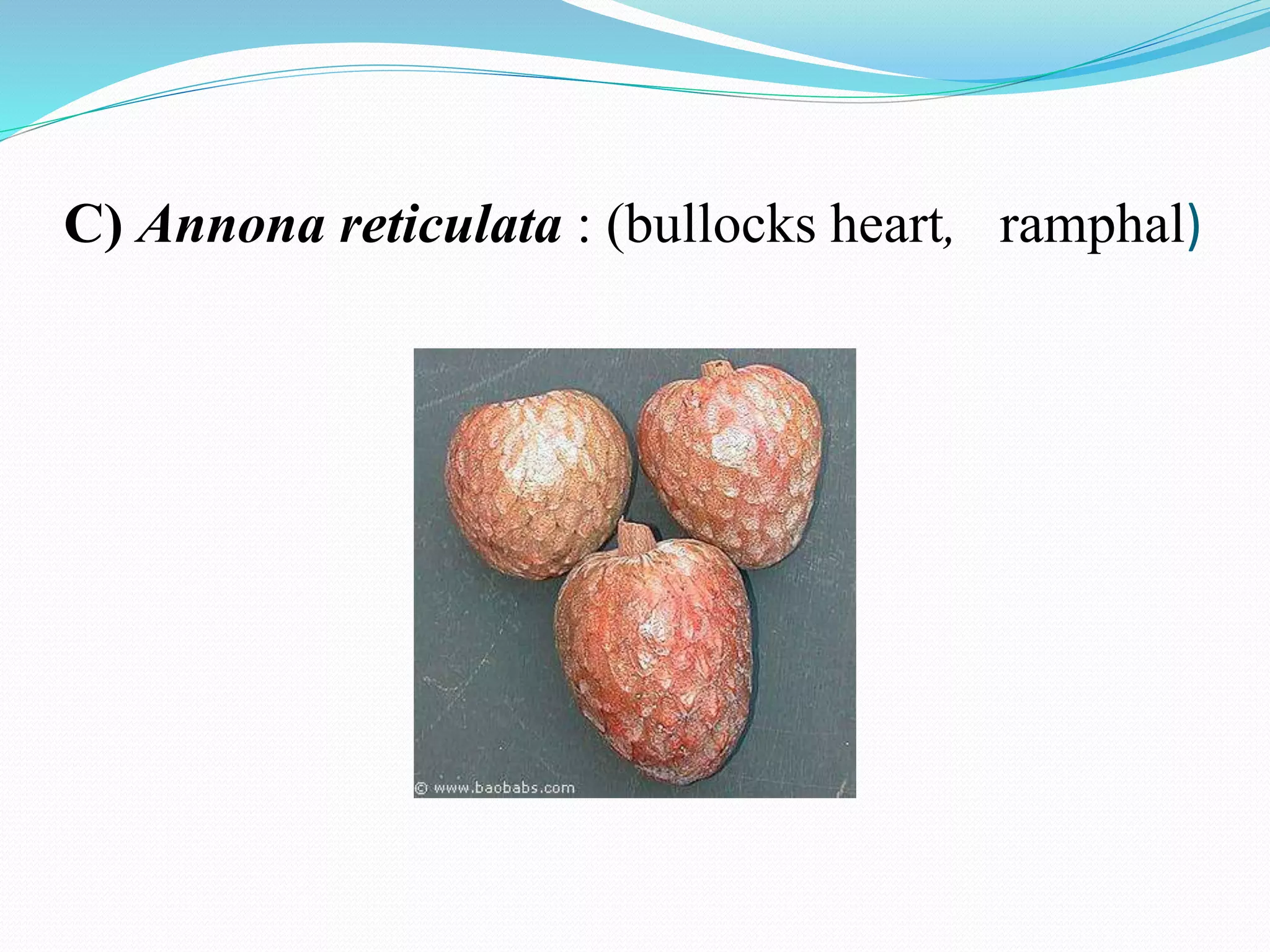 C) Annona reticulata : (bullocks heart, ramphal)

© www.baobabs.com